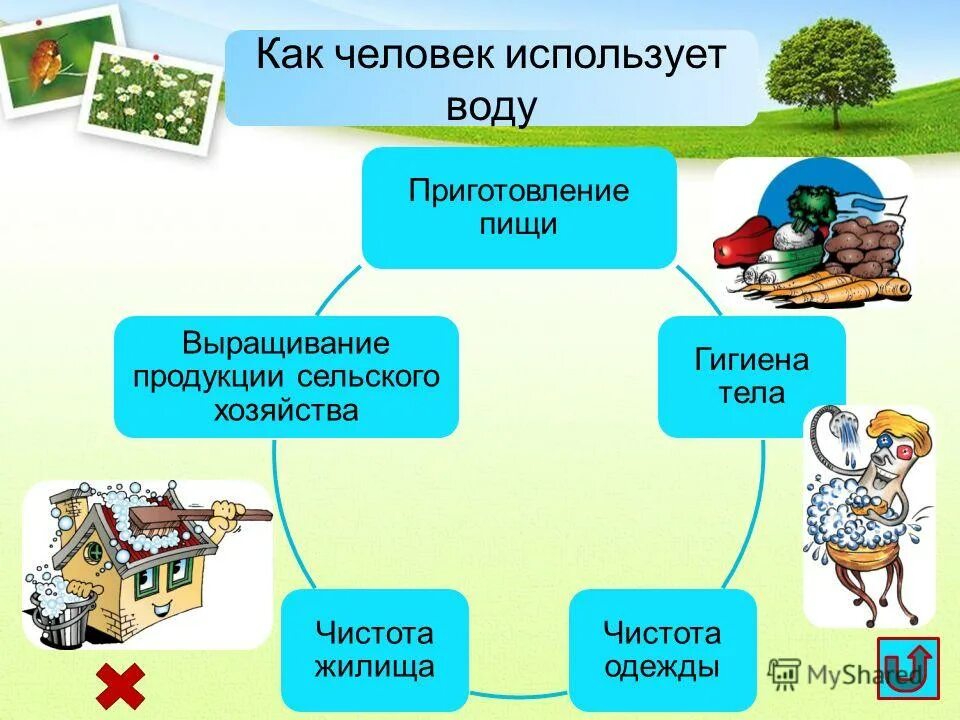 Как человек использует воду

Приготовление пищи

Гигиена тела

Чистота одежды

Чистота жилища

Выращивание продукции сельского хозяйства

MyShared